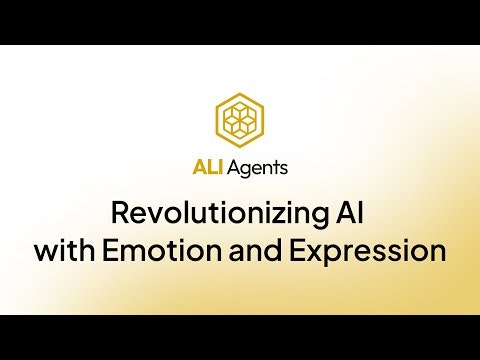 ALI Agents

Revolutionizing AI with Emotion and Expression